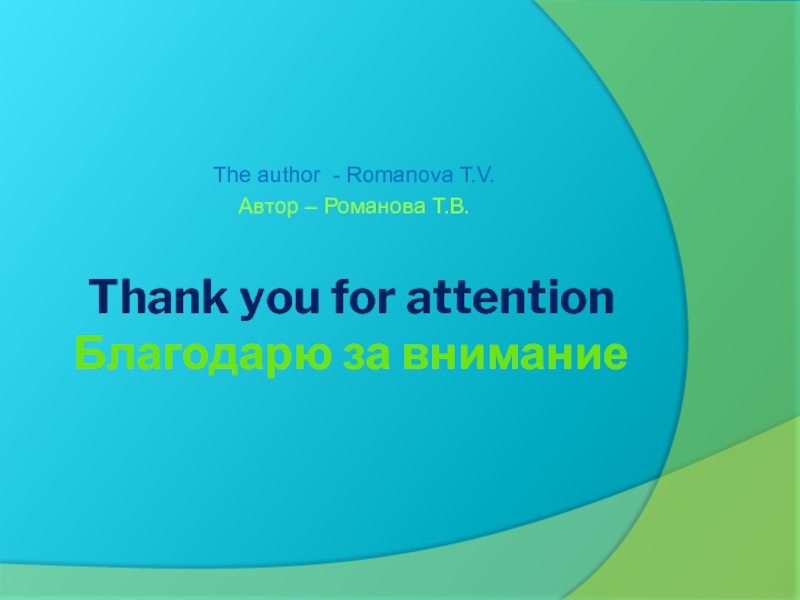 The author - Romanova T.V.
Автор – Романова Т.В.

Thank you for attention
Благодарю за внимание